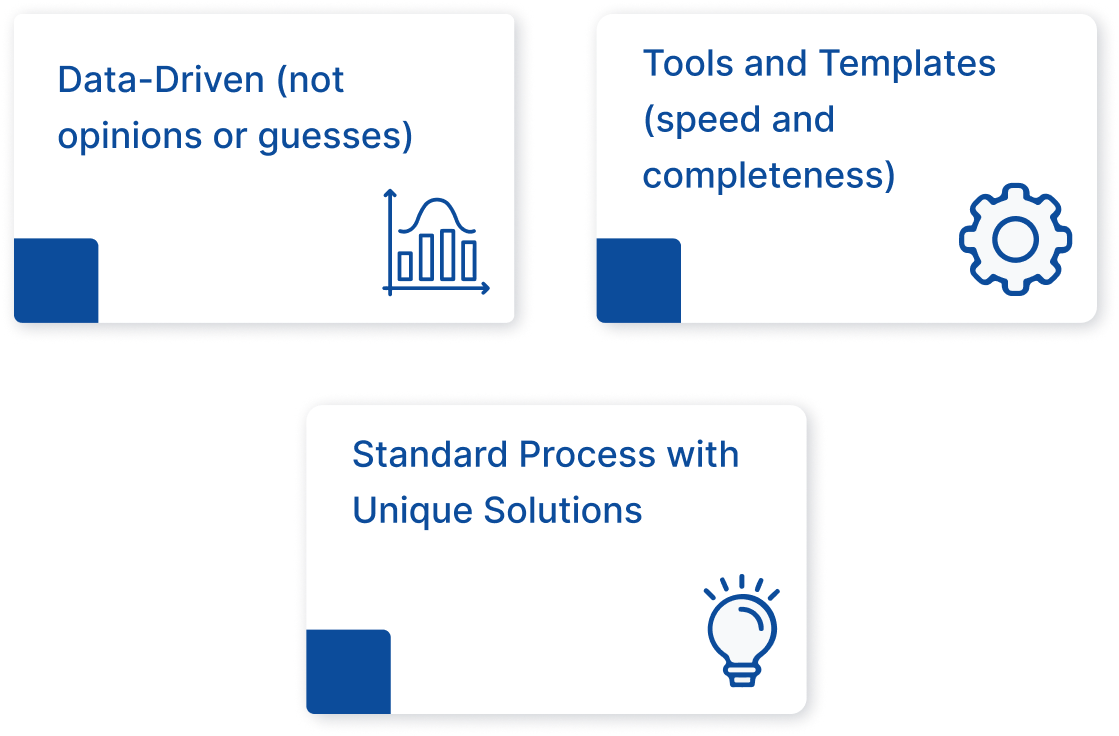 Data-Driven (not opinions or guesses)

Tools and Templates (speed and completeness)

Standard Process with Unique Solutions